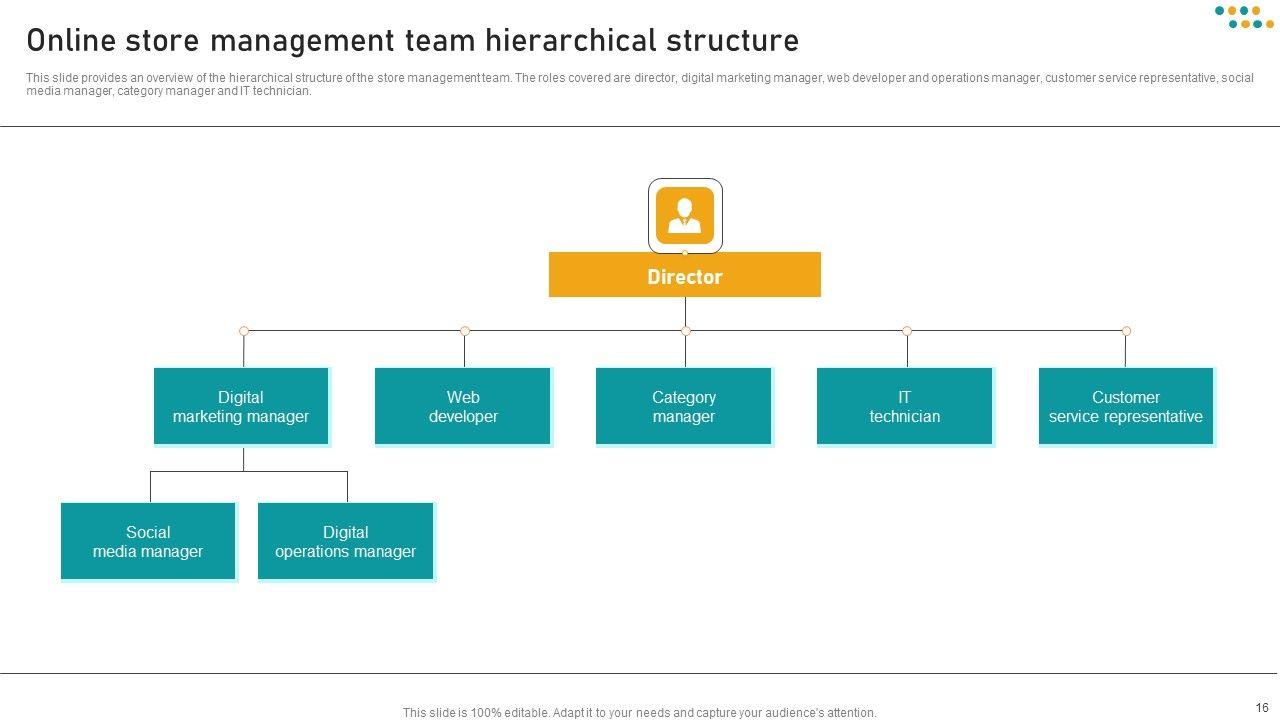 Online store management team hierarchical structure

This slide provides an overview of the hierarchical structure of the store management team. The roles covered are director, digital marketing manager, web developer and operations manager, customer service representative, social media manager, category manager and IT technician.

Director

Digital marketing manager

Web developer

Category manager

IT technician

Customer service representative

Social media manager

Digital operations manager

This slide is 100% editable. Adapt it to your needs and capture your audience's attention.

16